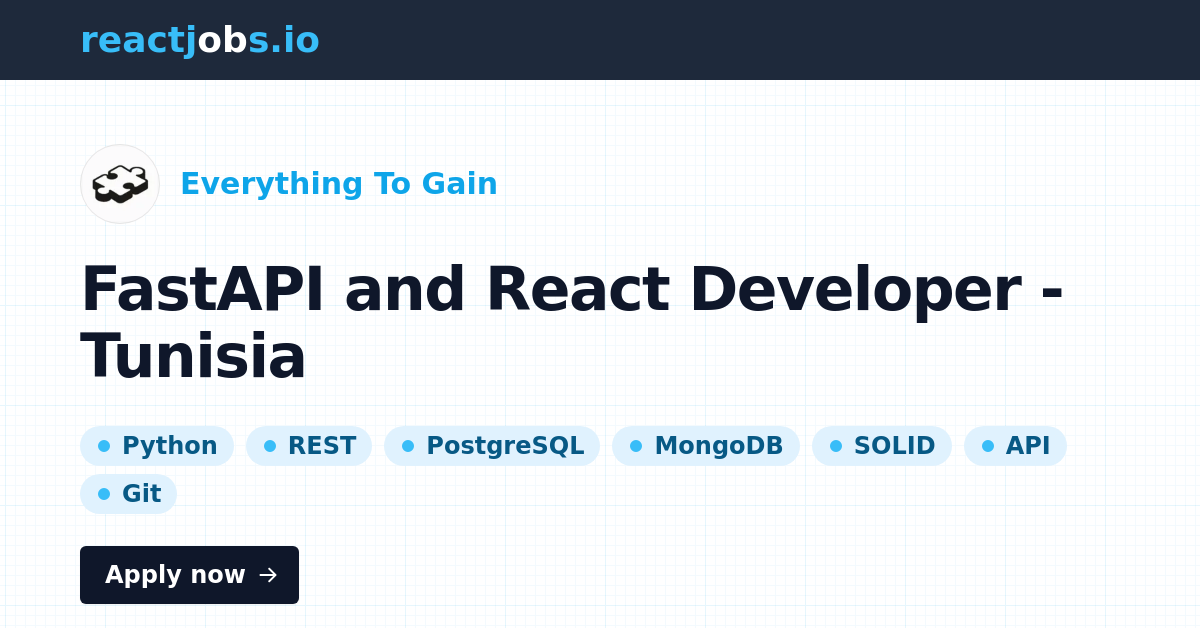 reactjobs.io

Everything To Gain

FastAPI and React Developer - Tunisia

Python REST PostgreSQL MongoDB SOLID API Git

Apply now →